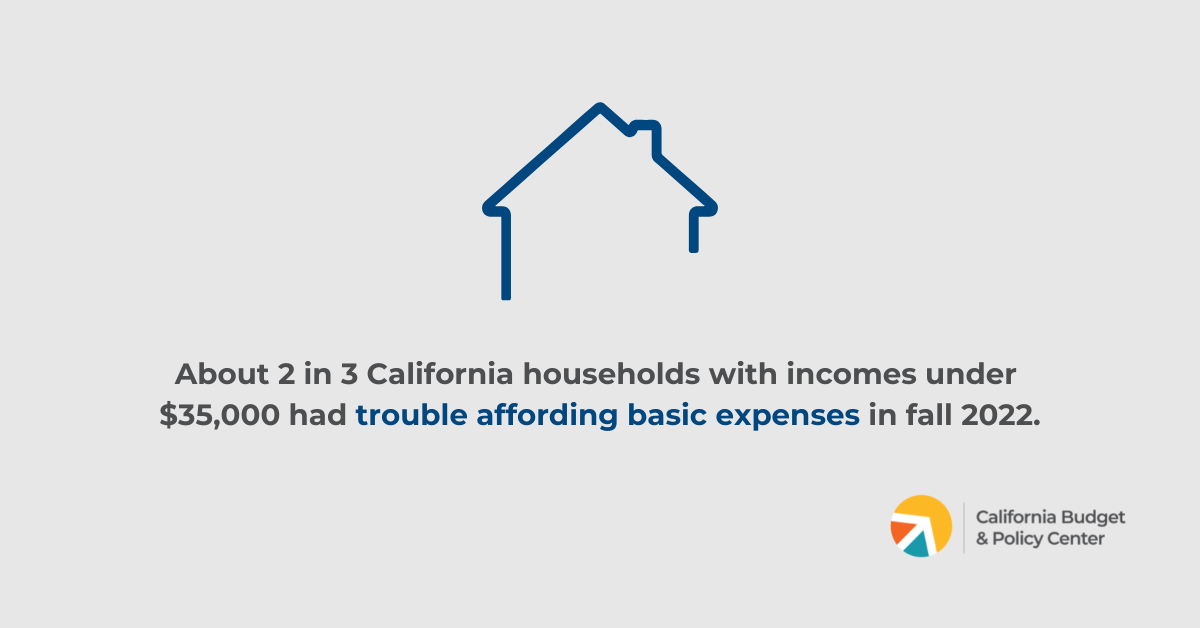 About 2 in 3 California households with incomes under \$35,000 had trouble affording basic expenses in fall 2022.

California Budget & Policy Center